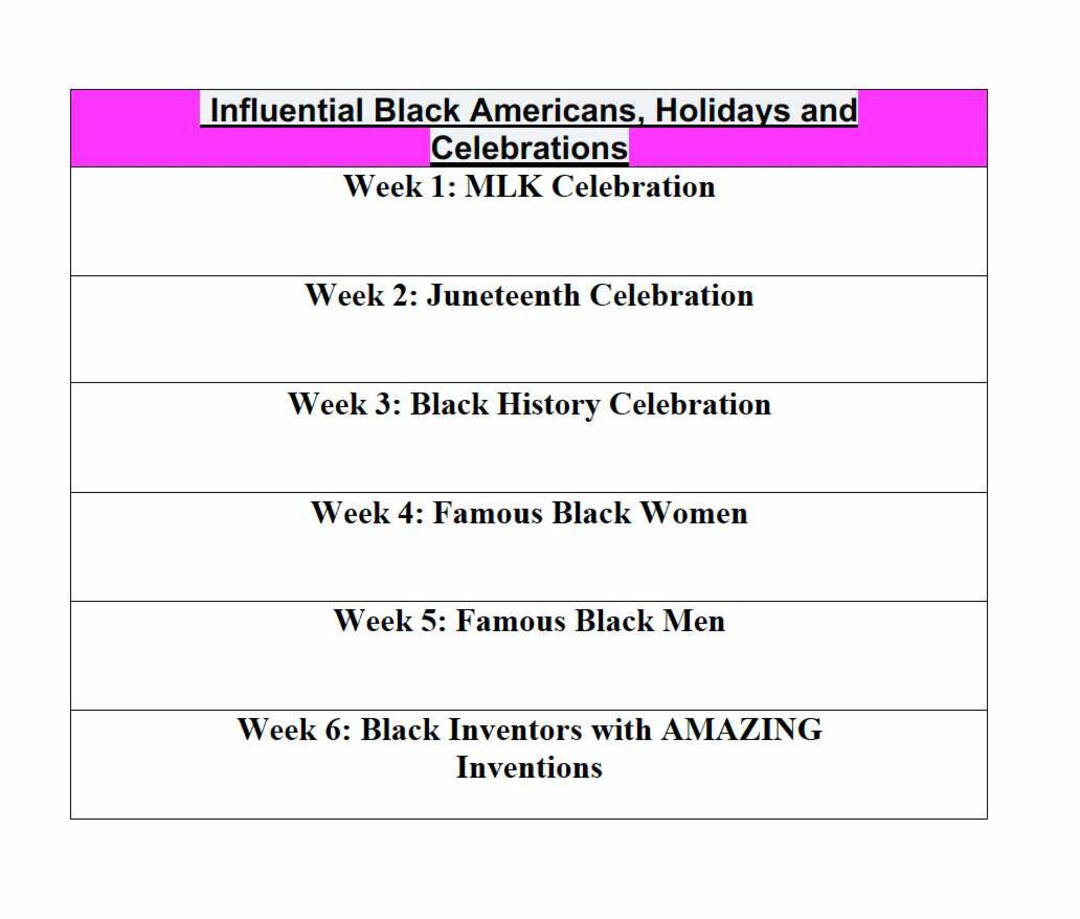 | Influential Black Americans, Holidays and Celebrations |
|---|
| Week 1: MLK Celebration |
| Week 2: Juneteenth Celebration |
| Week 3: Black History Celebration |
| Week 4: Famous Black Women |
| Week 5: Famous Black Men |
| Week 6: Black Inventors with AMAZING Inventions |